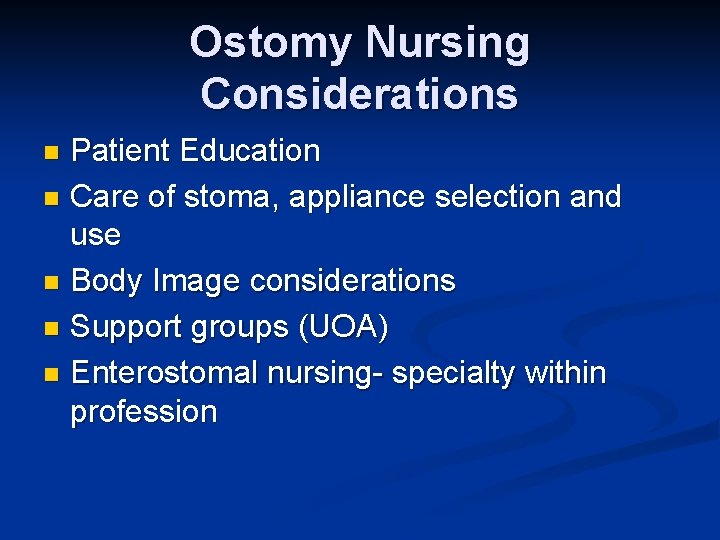 Ostomy Nursing Considerations

- Patient Education
- Care of stoma, appliance selection and use
- Body Image considerations
- Support groups (UOA)
- Enterostomal nursing- specialty within profession